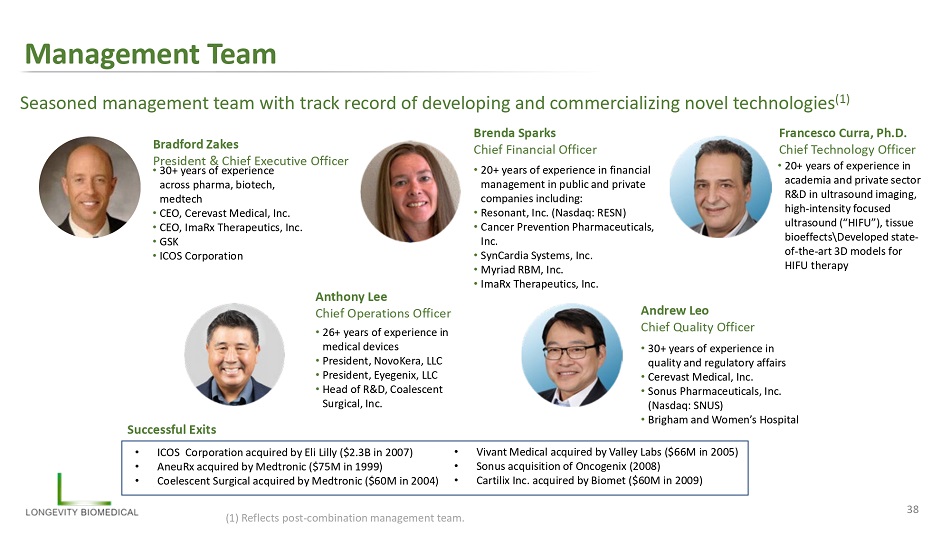 Management Team

Seasoned management team with track record of developing and commercializing novel technologies$^{(1)}$

Bradford Zakes
President & Chief Executive Officer
• 30+ years of experience across pharma, biotech, medtech
• CEO, Cerevast Medical, Inc.
• CEO, ImaRx Therapeutics, Inc.
• GSK
• ICOS Corporation

Brenda Sparks
Chief Financial Officer
• 20+ years of experience in financial management in public and private companies including:
• Resonant, Inc. (Nasdaq: RESN)
• Cancer Prevention Pharmaceuticals, Inc.
• SynCardia Systems, Inc.
• Myriad RBM, Inc.
• ImaRx Therapeutics, Inc.

Francesco Curra, Ph.D.
Chief Technology Officer
• 20+ years of experience in academia and private sector R&D in ultrasound imaging, high-intensity focused ultrasound ("HIFU"), tissue bioeffects\Developed state-of-the-art 3D models for HIFU therapy

Anthony Lee
Chief Operations Officer
• 26+ years of experience in medical devices
• President, NovoKera, LLC
• President, Eyegenix, LLC
• Head of R&D, Coalescent Surgical, Inc.

Andrew Leo
Chief Quality Officer
• 30+ years of experience in quality and regulatory affairs
• Cerevast Medical, Inc.
• Sonus Pharmaceuticals, Inc. (Nasdaq: SNUS)
• Brigham and Women's Hospital

Successful Exits
• ICOS Corporation acquired by Eli Lilly ($2.3B in 2007)
• AneuRx acquired by Medtronic ($75M in 1999)
• Coelescent Surgical acquired by Medtronic ($60M in 2004)
• Vivant Medical acquired by Valley Labs ($66M in 2005)
• Sonus acquisition of Oncogenix (2008)
• Cartilix Inc. acquired by Biomet ($60M in 2009)

LONGEVITY BIOMEDICAL

(1) Reflects post-combination management team.

38